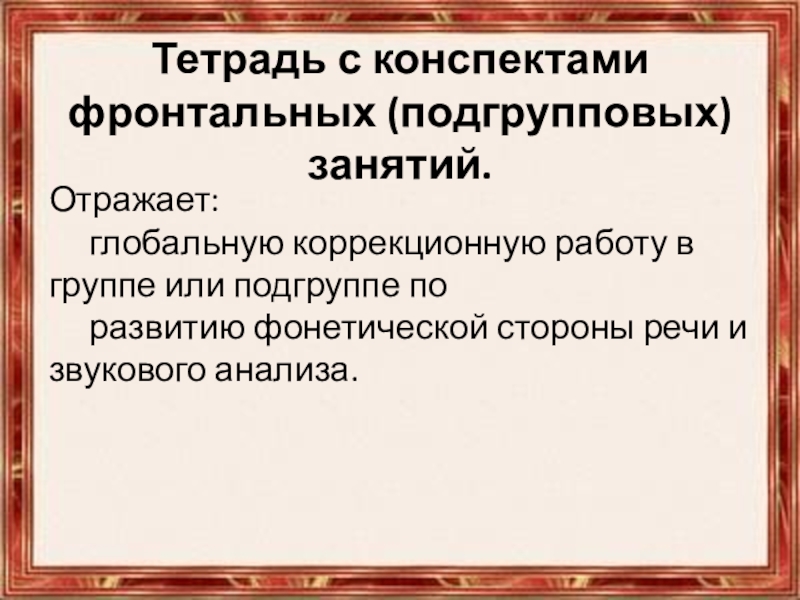 Тетрадь с конспектами фронтальных (подгрупповых) занятий.

Отражает:

глобальную коррекционную работу в группе или подгруппе по

развитию фонетической стороны речи и звукового анализа.